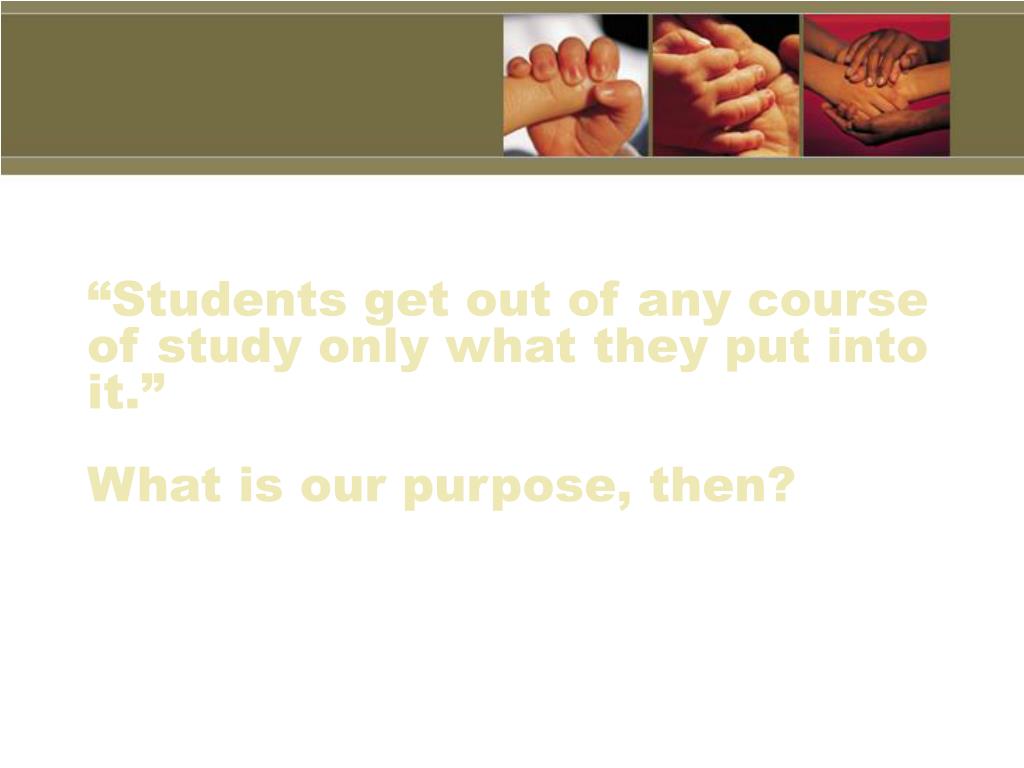 “Students get out of any course of study only what they put into it.”

What is our purpose, then?